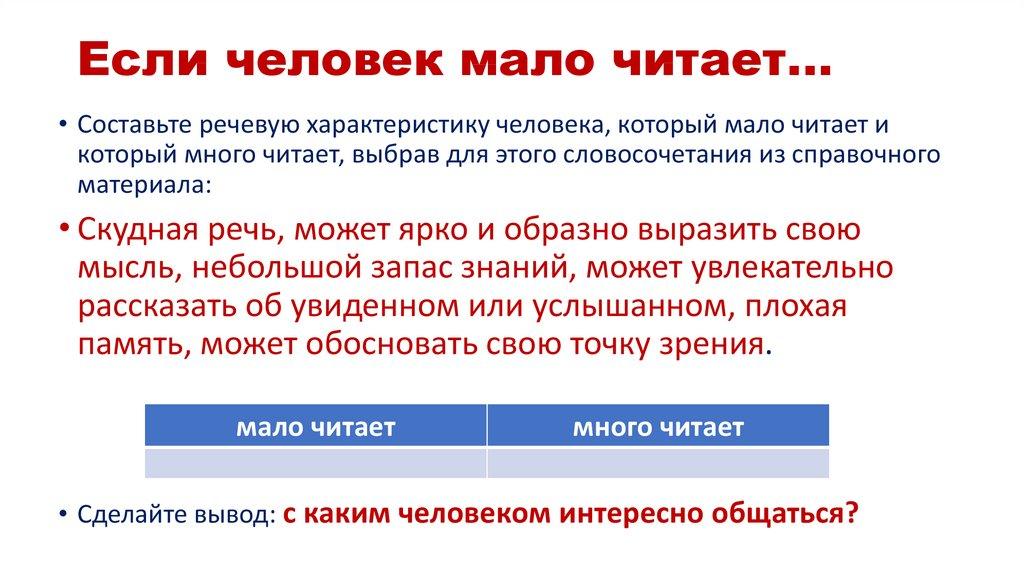 Если человек мало читает…

• Составьте речевую характеристику человека, который мало читает и который много читает, выбрав для этого словосочетания из справочного материала:

• Скудная речь, может ярко и образно выразить свою мысль, небольшой запас знаний, может увлекательно рассказать об увиденном или услышанном, плохая память, может обосновать свою точку зрения.

| мало читает | много читает |
|---|---|
| | |

• Сделайте вывод: с каким человеком интересно общаться?